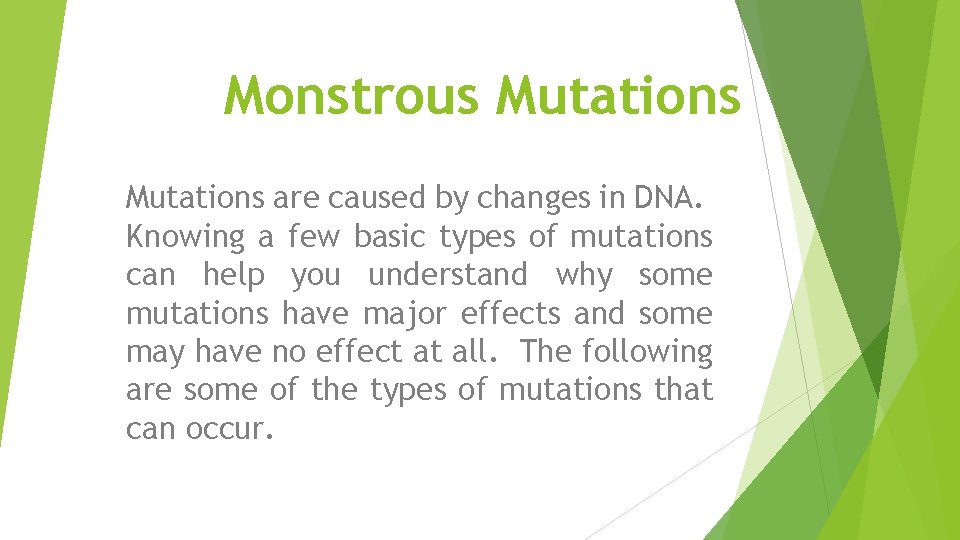 Monstrous Mutations

Mutations are caused by changes in DNA. Knowing a few basic types of mutations can help you understand why some mutations have major effects and some may have no effect at all. The following are some of the types of mutations that can occur.